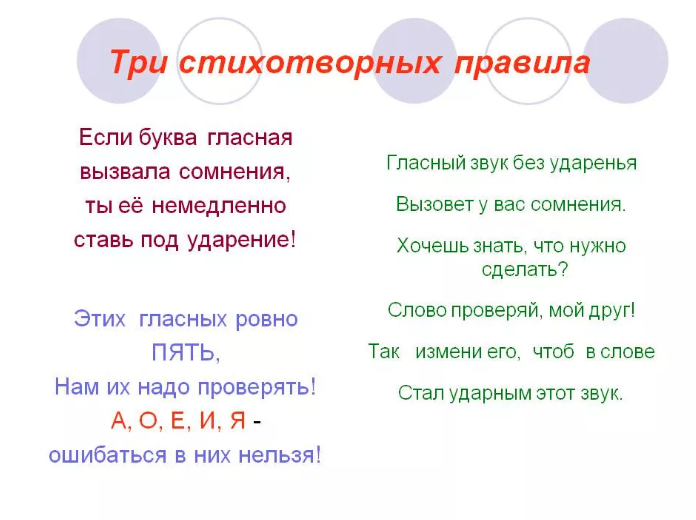 Три стихотворных правила

Если буква гласная
вызвала сомнения,
ты её немедленно
ставь под ударение!

Этих гласных ровно
ПЯТЬ,
Нам их надо проверять!
А, О, Е, И, Я -
ошибаться в них нельзя!

Гласный звук без ударенья

Вызовет у вас сомнения.

Хочешь знать, что нужно сделать?

Слово проверяй, мой друг!

Так измени его, чтоб в слове

Стал ударным этот звук.